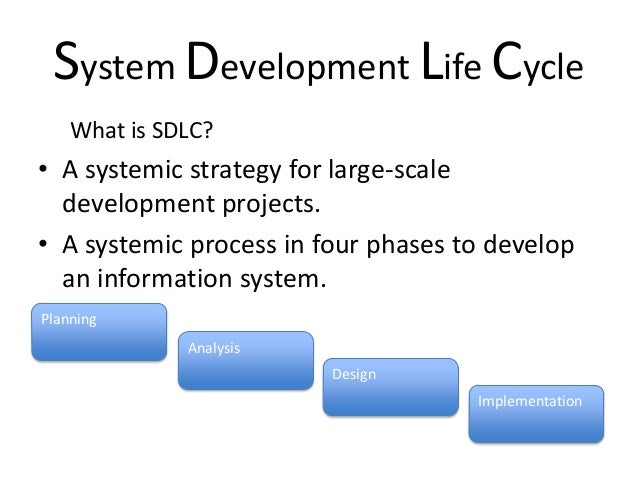 System Development Life Cycle

What is SDLC?

• A systemic strategy for large-scale development projects.

• A systemic process in four phases to develop an information system.

Planning

Analysis

Design

Implementation